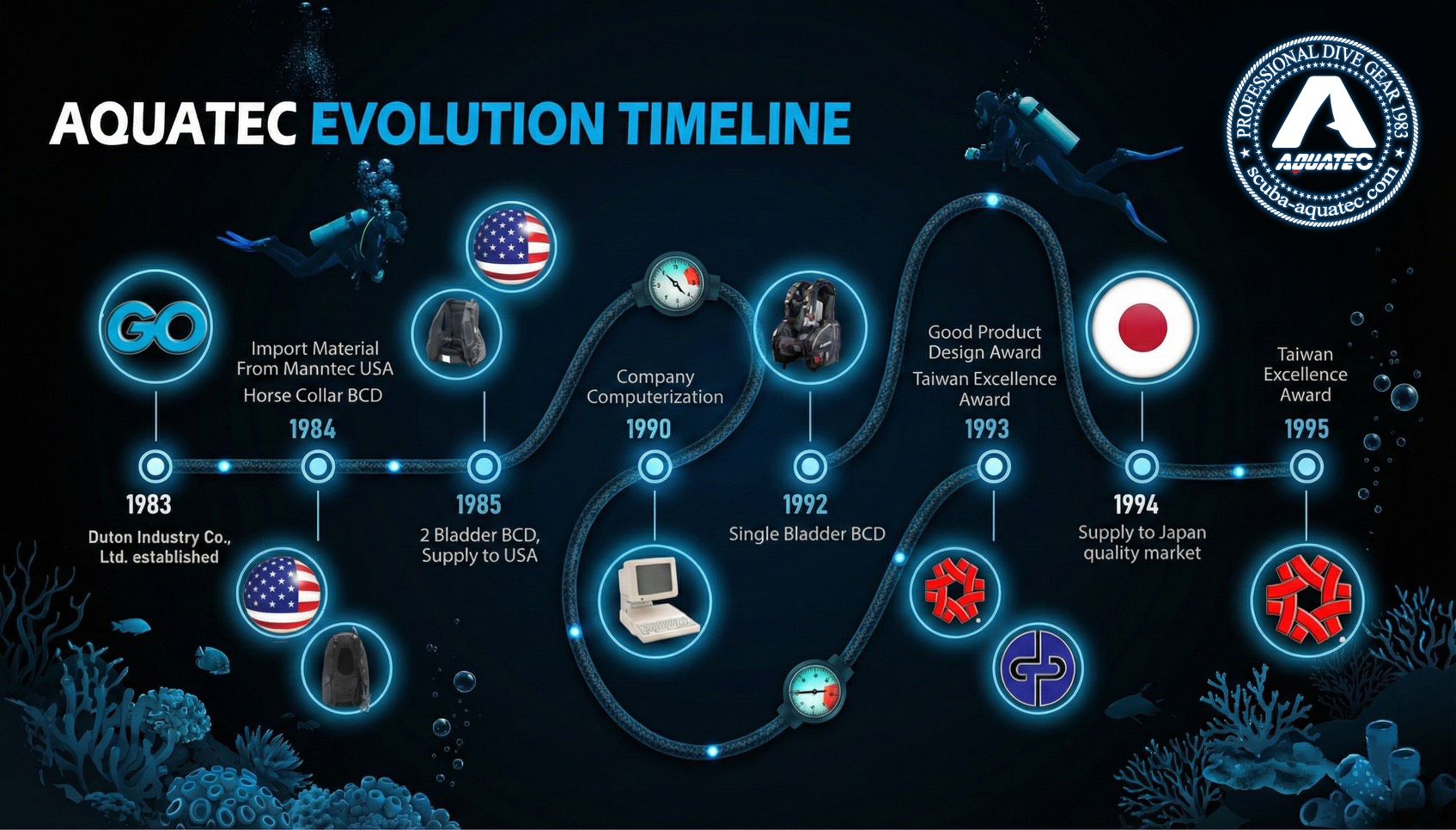 AQUATEC EVOLUTION TIMELINE

PROFESSIONAL DIVE GEAR 1983
AQUATEC
scuba-aquatec.com

GO

1983
Duton Industry Co., Ltd. established

Import Material From Manntec USA
Horse Collar BCD
1984

1985
2 Bladder BCD, Supply to USA

Company Computerization
1990

1992
Single Bladder BCD

Good Product Design Award
Taiwan Excellence Award
1993

1994
Supply to Japan quality market

Taiwan Excellence Award
1995